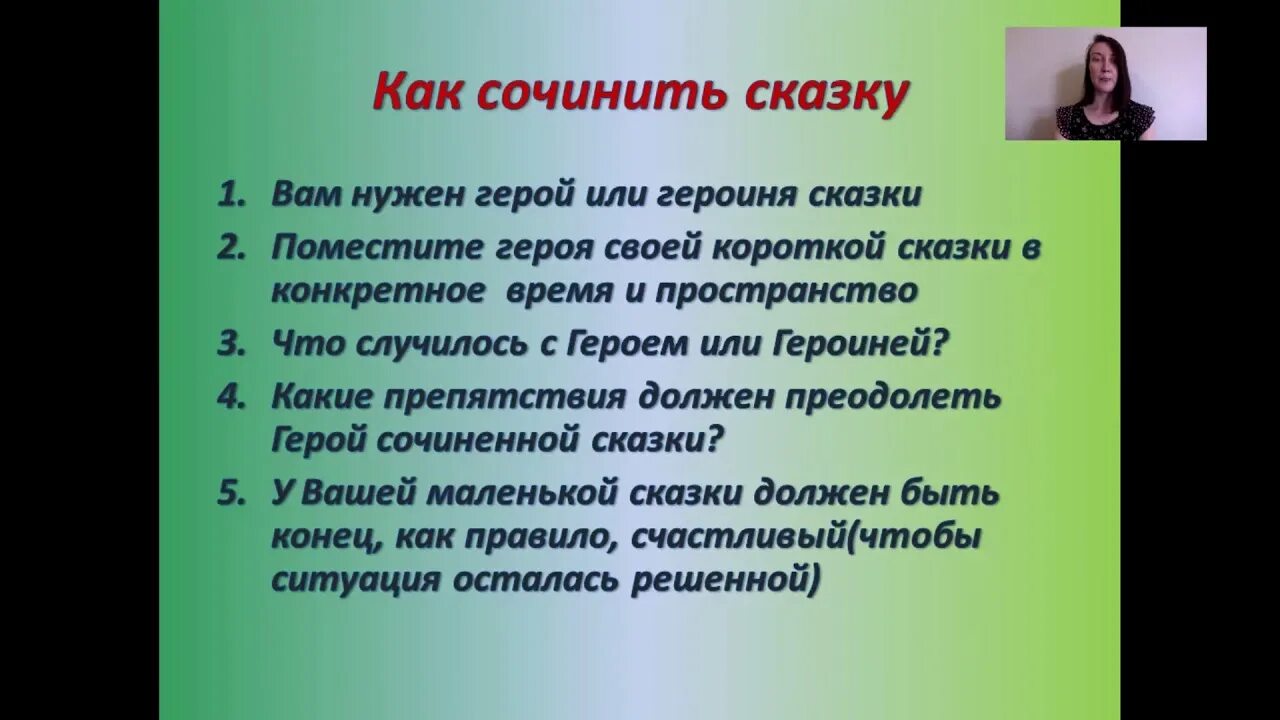 Как сочинить сказку

1. Вам нужен герой или героиня сказки
2. Поместите героя своей короткой сказки в конкретное время и пространство
3. Что случилось с Героем или Героиней?
4. Какие препятствия должен преодолеть Герой сочиненной сказки?
5. У Вашей маленькой сказки должен быть конец, как правило, счастливый(чтобы ситуация осталась решенной)